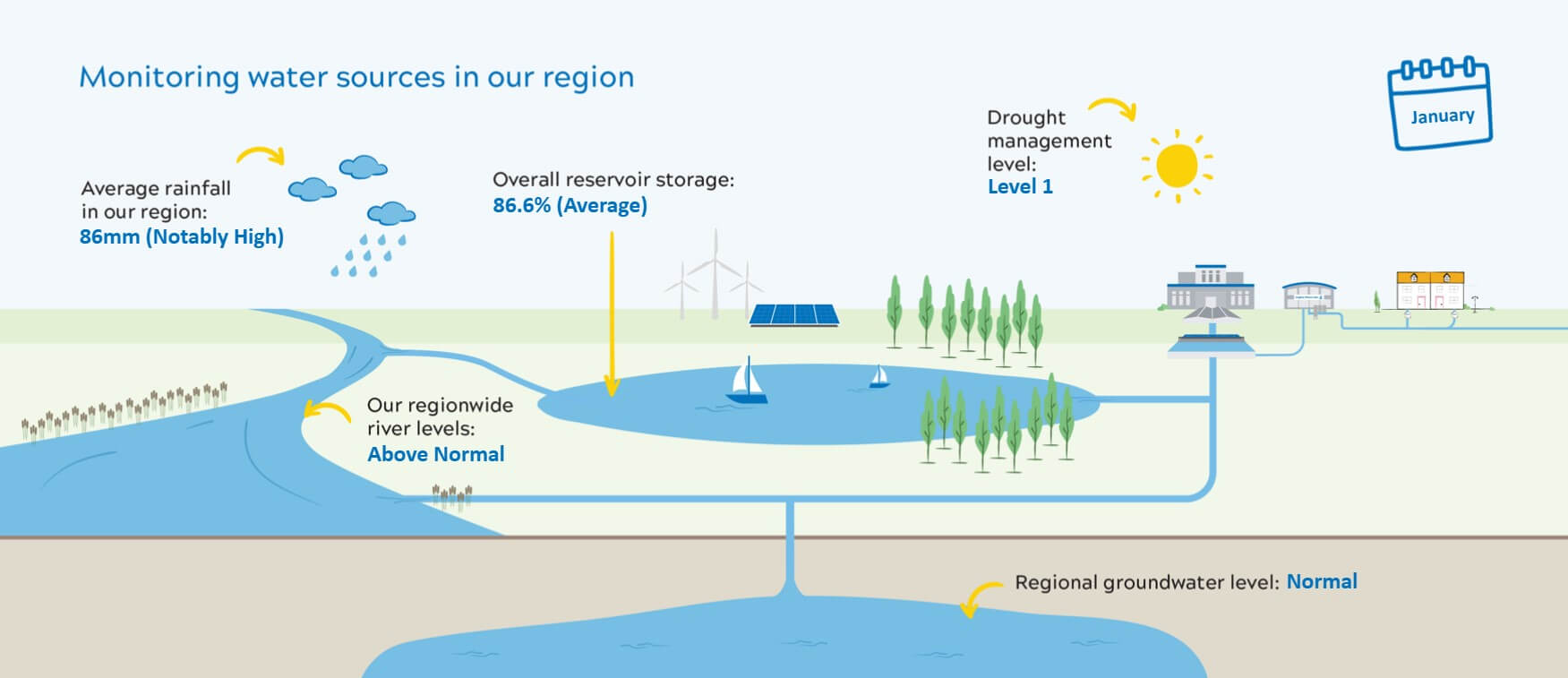 Monitoring water sources in our region

January

Average rainfall in our region:
86mm (Notably High)

Overall reservoir storage:
86.6% (Average)

Drought management level:
Level 1

Our regionwide river levels:
Above Normal

Regional groundwater level: Normal